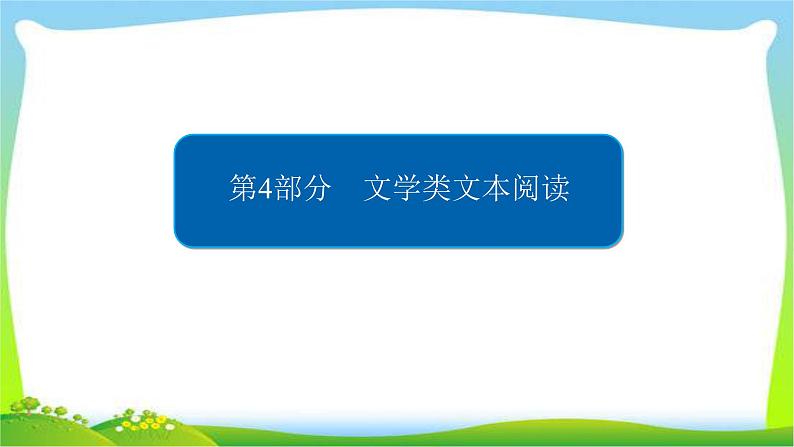 第4部分　文学类文本阅读